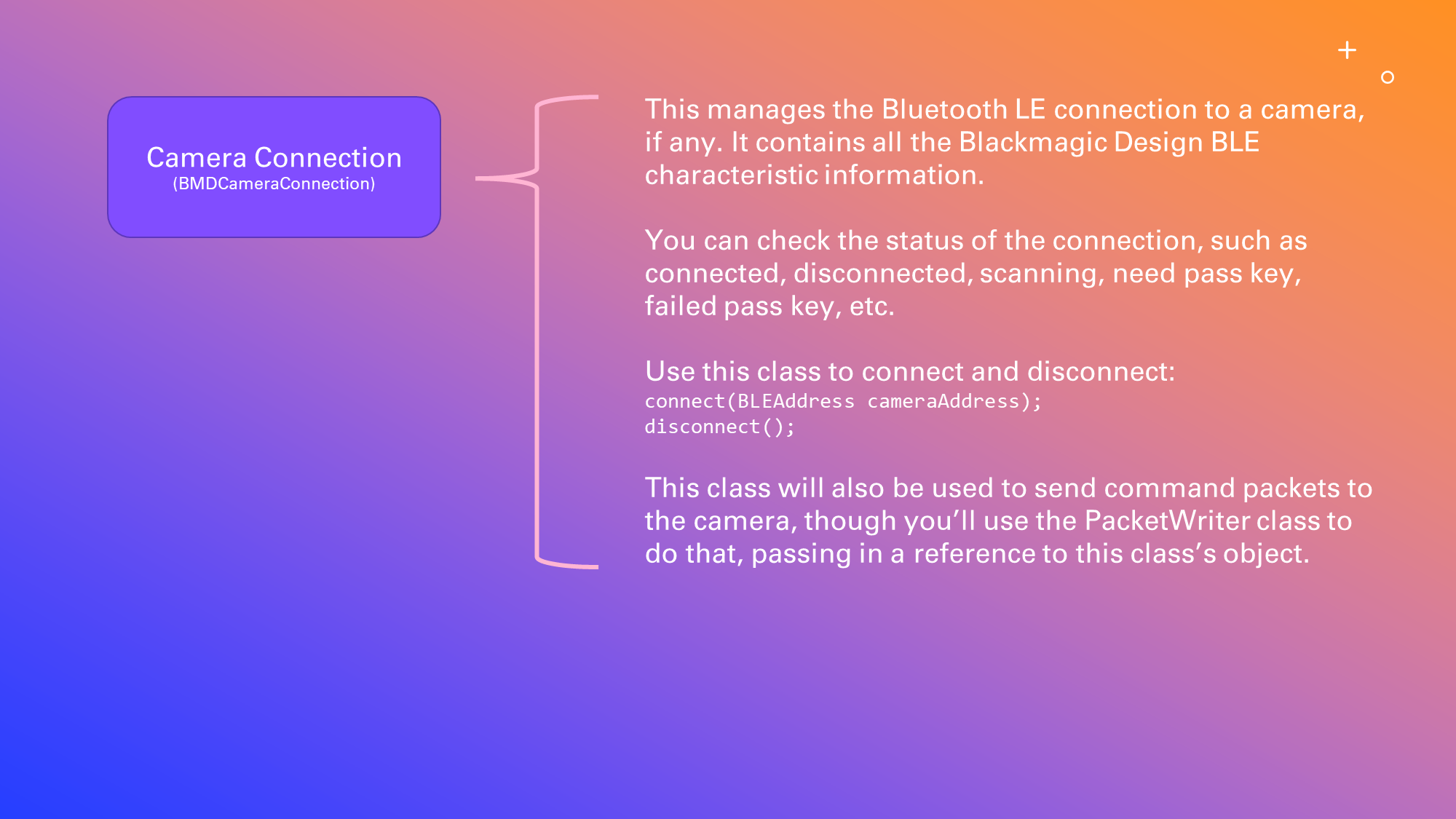 Camera Connection
(BMDCameraConnection)

This manages the Bluetooth LE connection to a camera, if any. It contains all the Blackmagic Design BLE characteristic information.

You can check the status of the connection, such as connected, disconnected, scanning, need pass key, failed pass key, etc.

Use this class to connect and disconnect:
connect(BLEAddress cameraAddress);
disconnect();

This class will also be used to send command packets to the camera, though you'll use the PacketWriter class to do that, passing in a reference to this class's object.